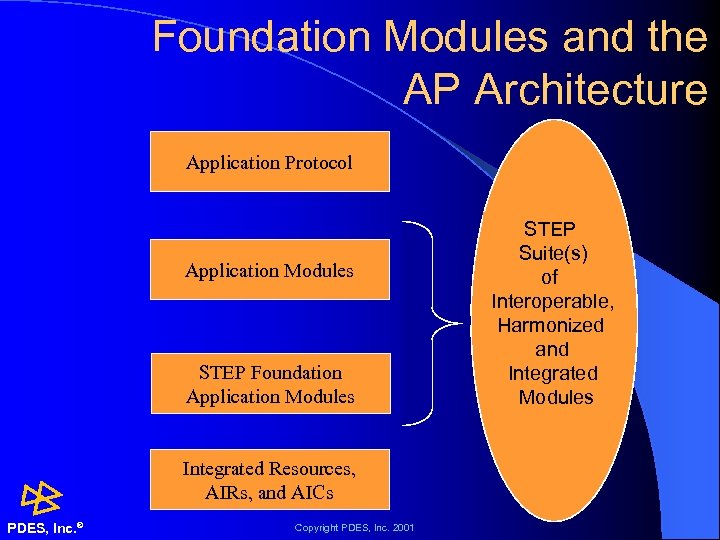 Foundation Modules and the AP Architecture

Application Protocol

Application Modules

STEP Foundation Application Modules

Integrated Resources, AIRs, and AICs

STEP Suite(s) of Interoperable, Harmonized and Integrated Modules

PDES, Inc.©

Copyright PDES, Inc. 2001